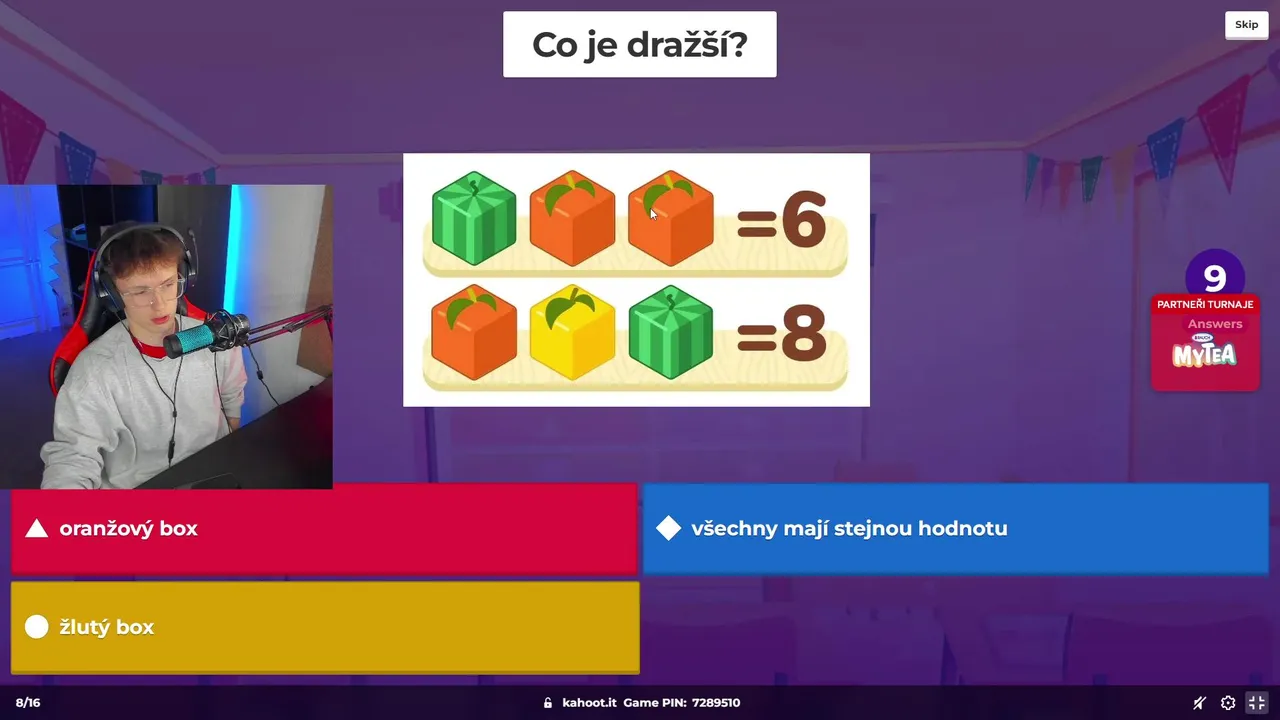 Co je dražší?

Skip

=6

=8

9

PARTNEŘI TURNAJE

Answers

MYTEA

oranžový box

všechny mají stejnou hodnotu

žlutý box

8/16

kahoot.it Game PIN: 7289510